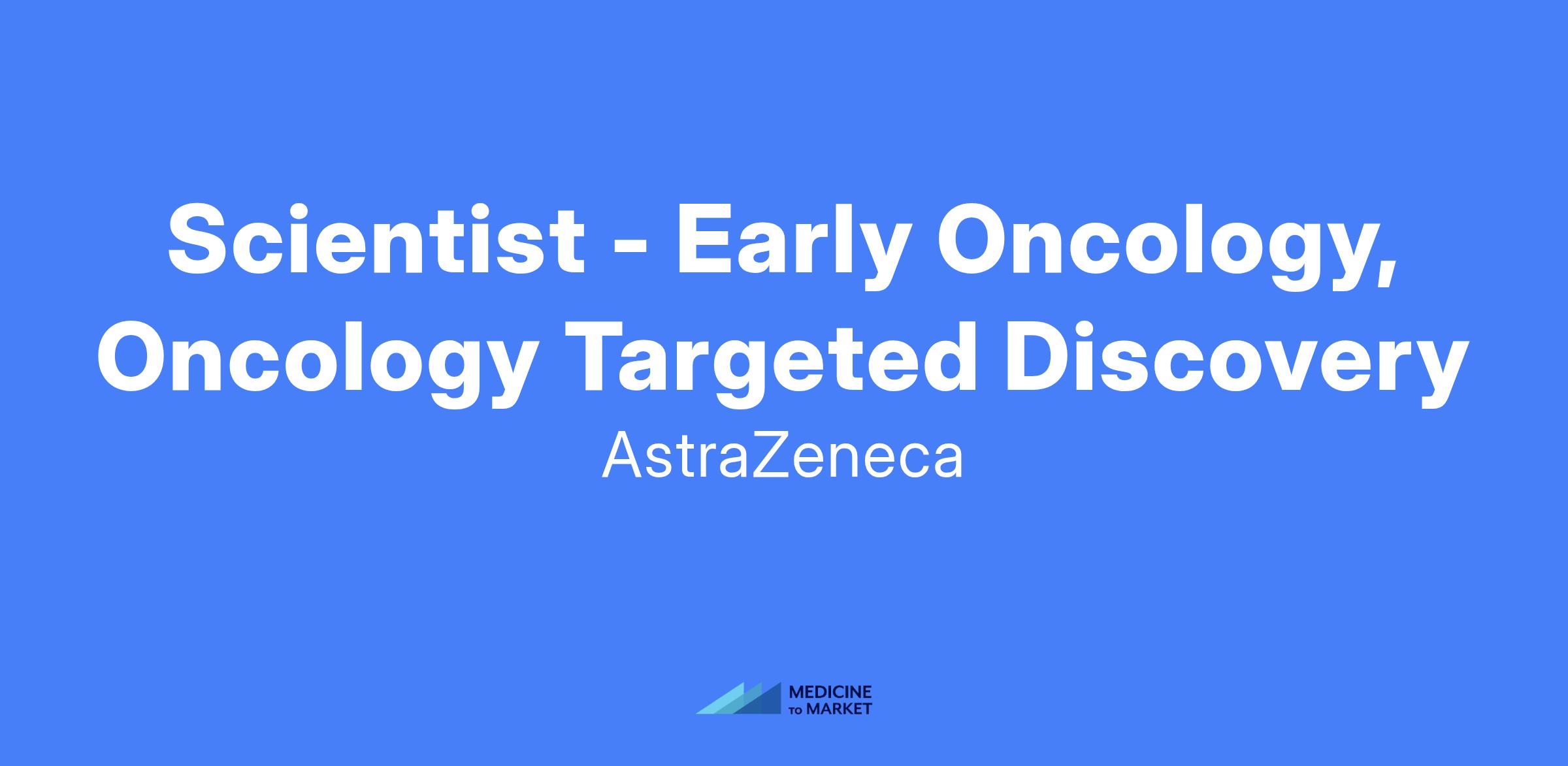 Scientist - Early Oncology, Oncology Targeted Discovery

AstraZeneca

MEDICINE TO MARKET